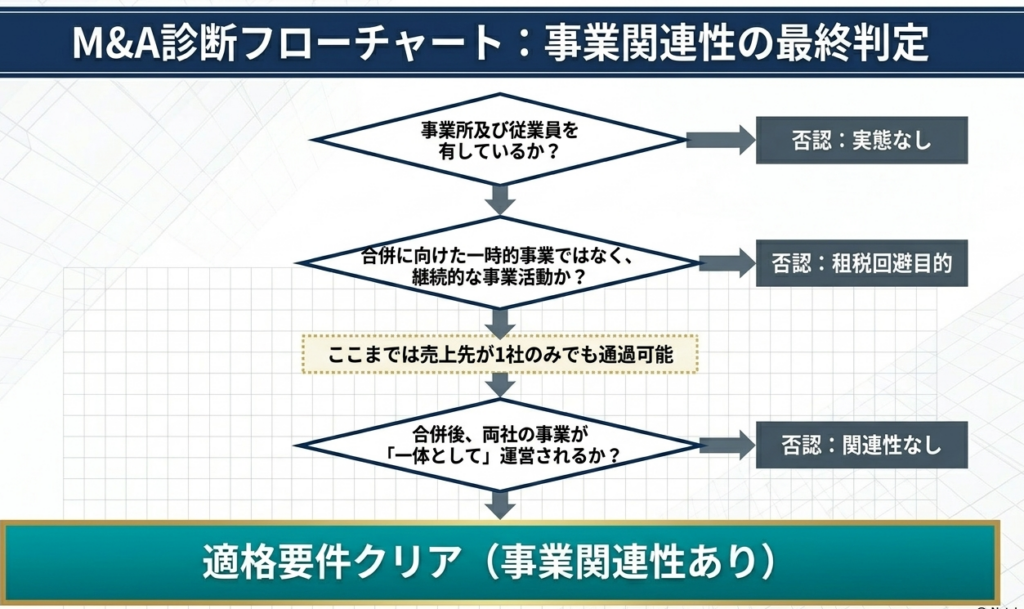 M&A診断フローチャート：事業関連性の最終判定

事業所及び従業員を有しているか？

否認：実態なし

合併に向けた一時的事業ではなく、継続的な事業活動か？

否認：租税回避目的

ここまでは売上先が1社のみでも通過可能

合併後、両社の事業が「一体として」運営されるか？

否認：関連性なし

適格要件クリア（事業関連性あり）